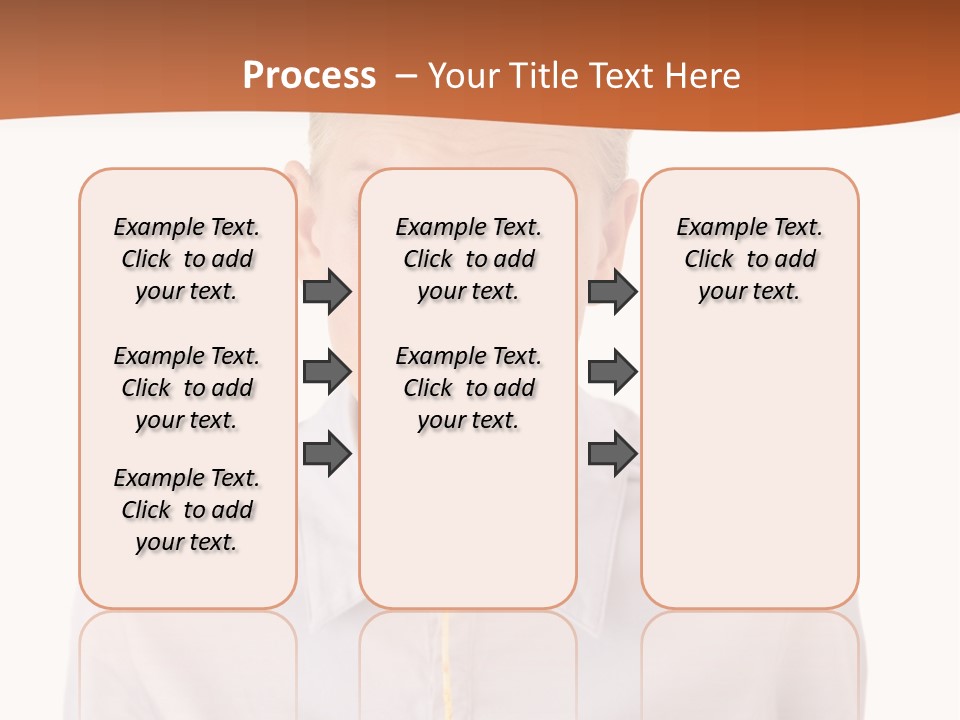 Process – Your Title Text Here

Example Text. Click to add your text.

Example Text. Click to add your text.

Example Text. Click to add your text.

Example Text. Click to add your text.

Example Text. Click to add your text.

Example Text. Click to add your text.